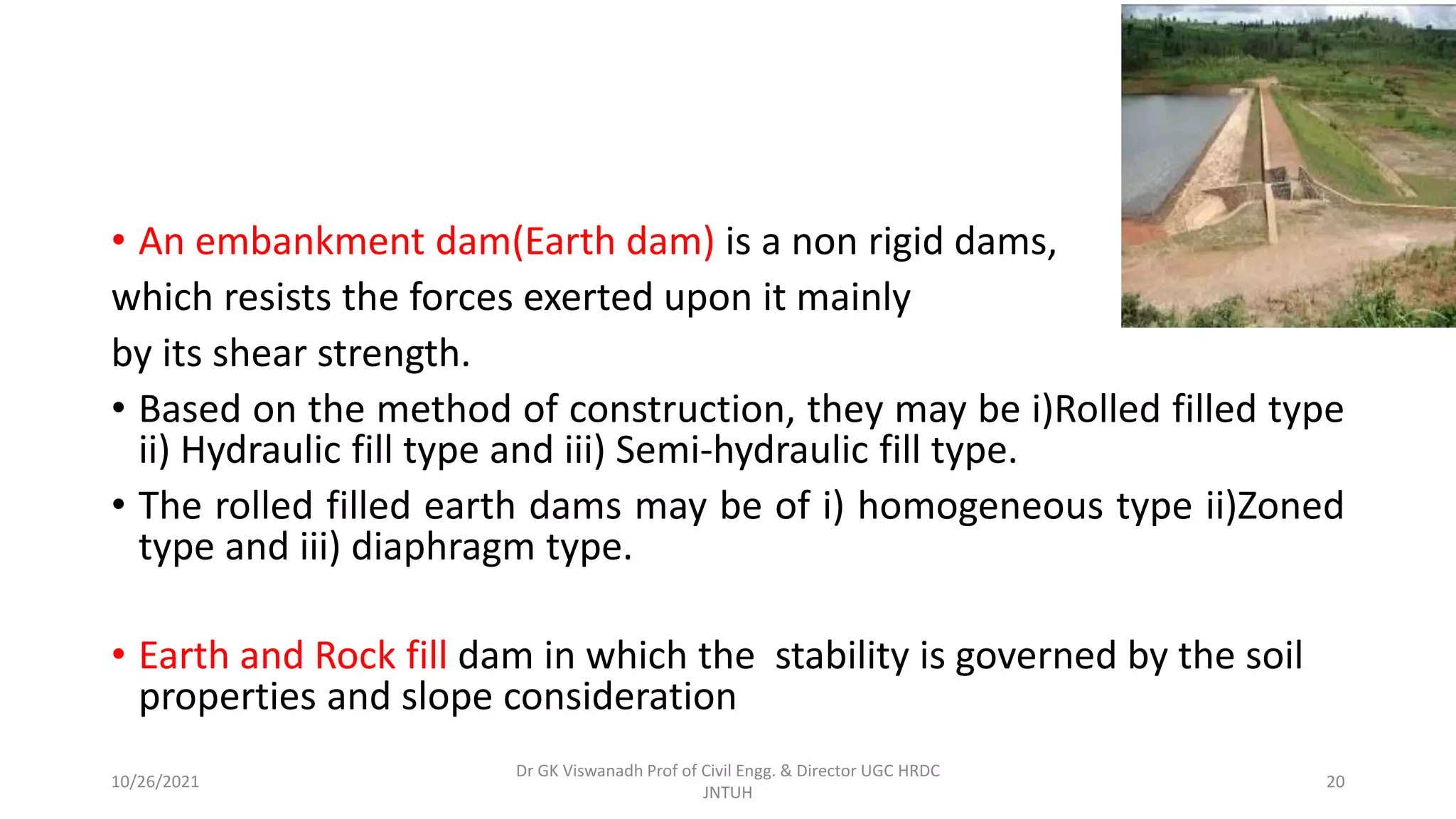 • An embankment dam(Earth dam) is a non rigid dams, which resists the forces exerted upon it mainly by its shear strength.

• Based on the method of construction, they may be i)Rolled filled type ii) Hydraulic fill type and iii) Semi-hydraulic fill type.

• The rolled filled earth dams may be of i) homogeneous type ii)Zoned type and iii) diaphragm type.

• Earth and Rock fill dam in which the stability is governed by the soil properties and slope consideration

10/26/2021

Dr GK Viswanadh Prof of Civil Engg. & Director UGC HRDC JNTUH

20